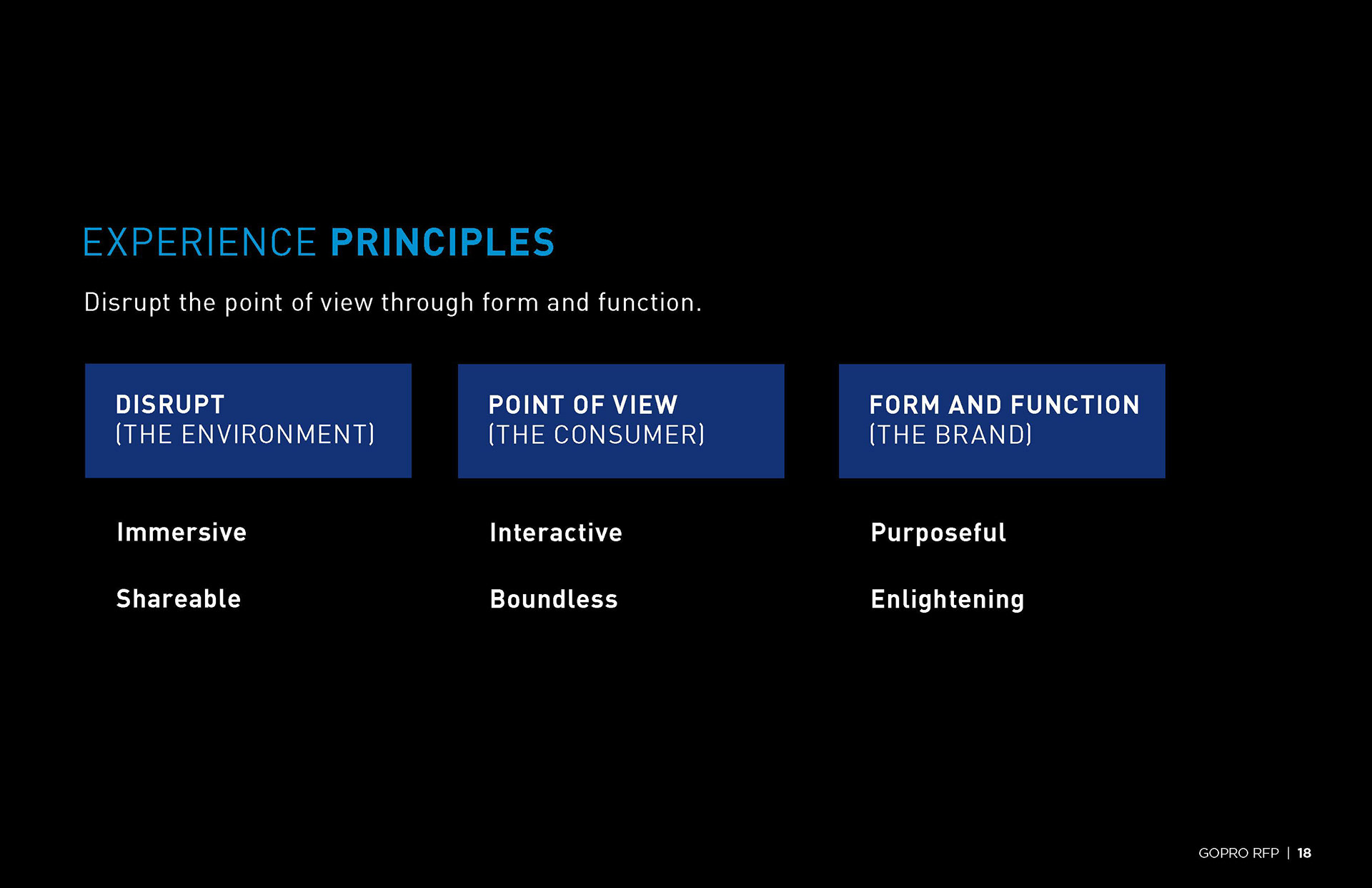 EXPERIENCE PRINCIPLES

Disrupt the point of view through form and function.

DISRUPT
(THE ENVIRONMENT)

Immersive

Shareable

POINT OF VIEW
(THE CONSUMER)

Interactive

Boundless

FORM AND FUNCTION
(THE BRAND)

Purposeful

Enlightening

GOPRO RFP | 18